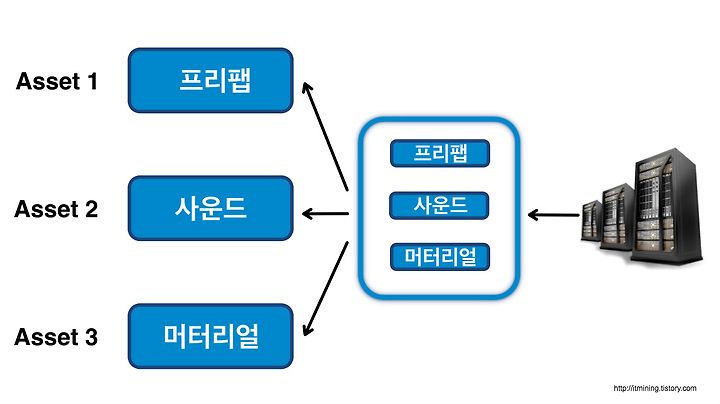 Asset 1

프리팹

Asset 2

사운드

Asset 3

머터리얼

프리팹

사운드

머터리얼

http://itmining.tistory.com